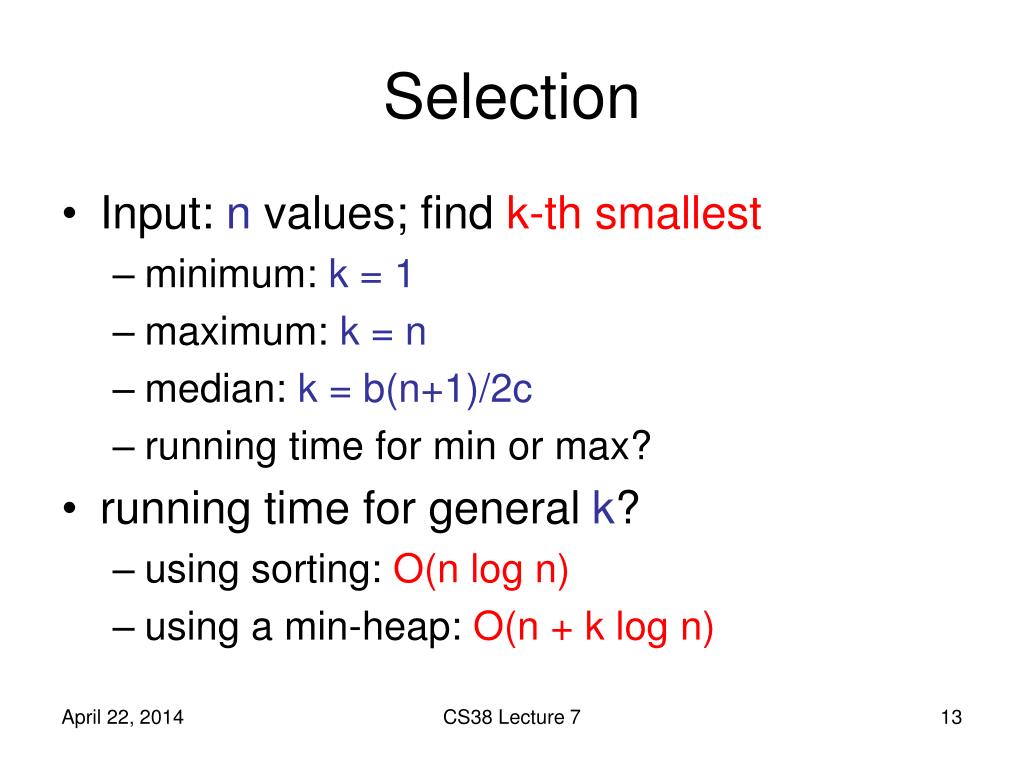 Selection

• Input: n values; find k-th smallest
– minimum: k = 1
– maximum: k = n
– median: k = b(n+1)/2c
– running time for min or max?
• running time for general k?
– using sorting: O(n log n)
– using a min-heap: O(n + k log n)

April 22, 2014
CS38 Lecture 7
13